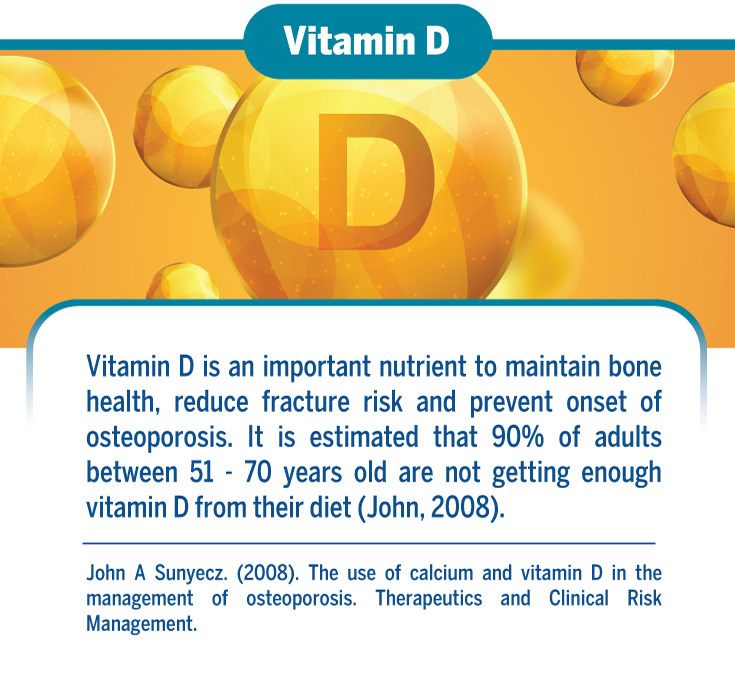 Vitamin D

D

Vitamin D is an important nutrient to maintain bone health, reduce fracture risk and prevent onset of osteoporosis. It is estimated that 90% of adults between 51 - 70 years old are not getting enough vitamin D from their diet (John, 2008).

John A Sunyecz. (2008). The use of calcium and vitamin D in the management of osteoporosis. Therapeutics and Clinical Risk Management.